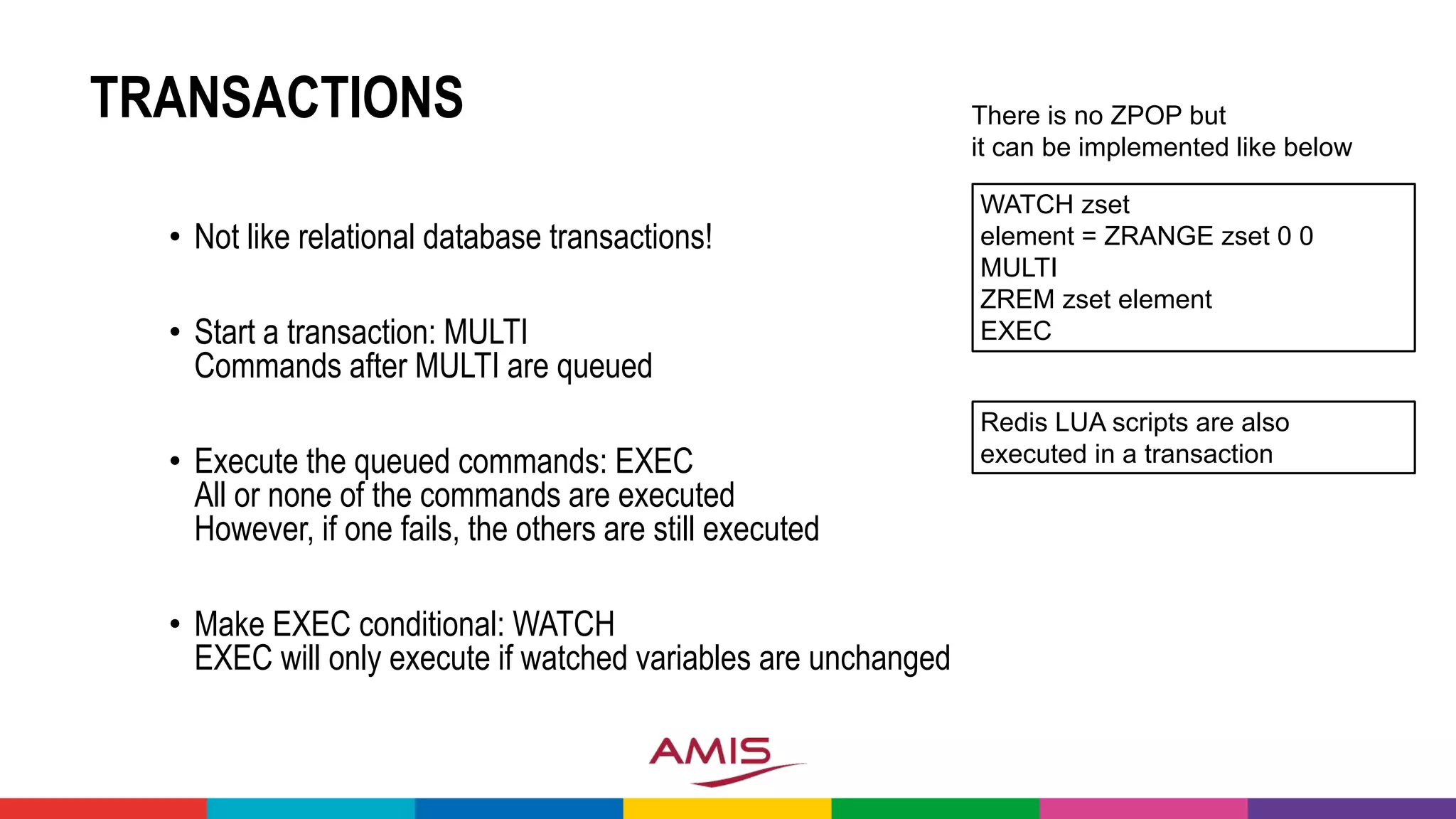 TRANSACTIONS

• Not like relational database transactions!

• Start a transaction: MULTI
Commands after MULTI are queued

• Execute the queued commands: EXEC
All or none of the commands are executed
However, if one fails, the others are still executed

• Make EXEC conditional: WATCH
EXEC will only execute if watched variables are unchanged

There is no ZPOP but
it can be implemented like below

WATCH zset
element = ZRANGE zset 0 0
MULTI
ZREM zset element
EXEC

Redis LUA scripts are also executed in a transaction

AMIS